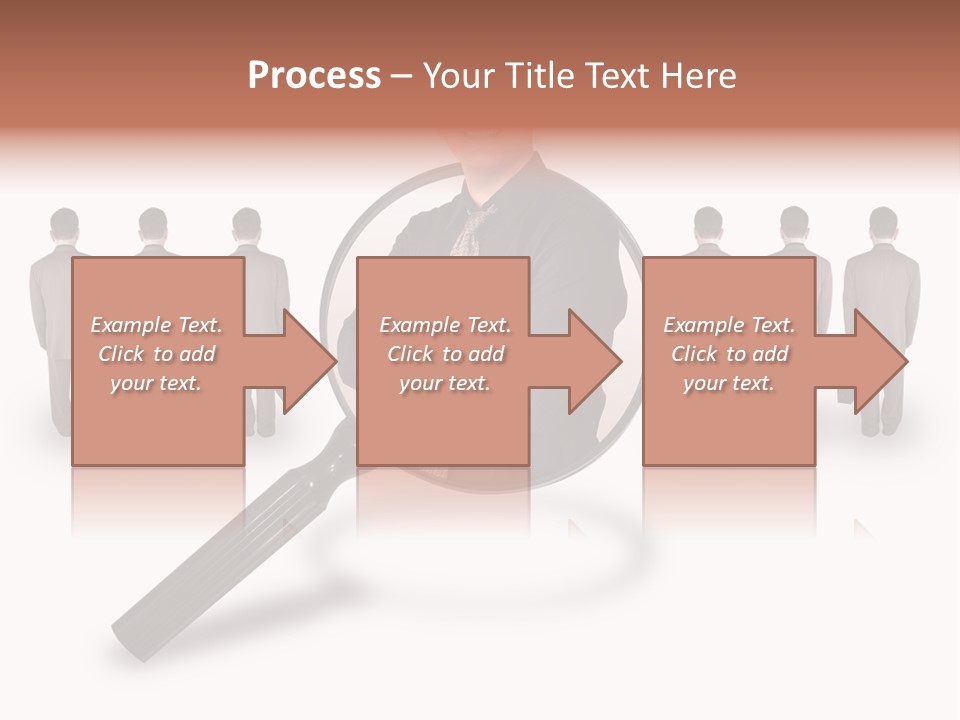 Process – Your Title Text Here

Example Text. Click to add your text.

Example Text. Click to add your text.

Example Text. Click to add your text.